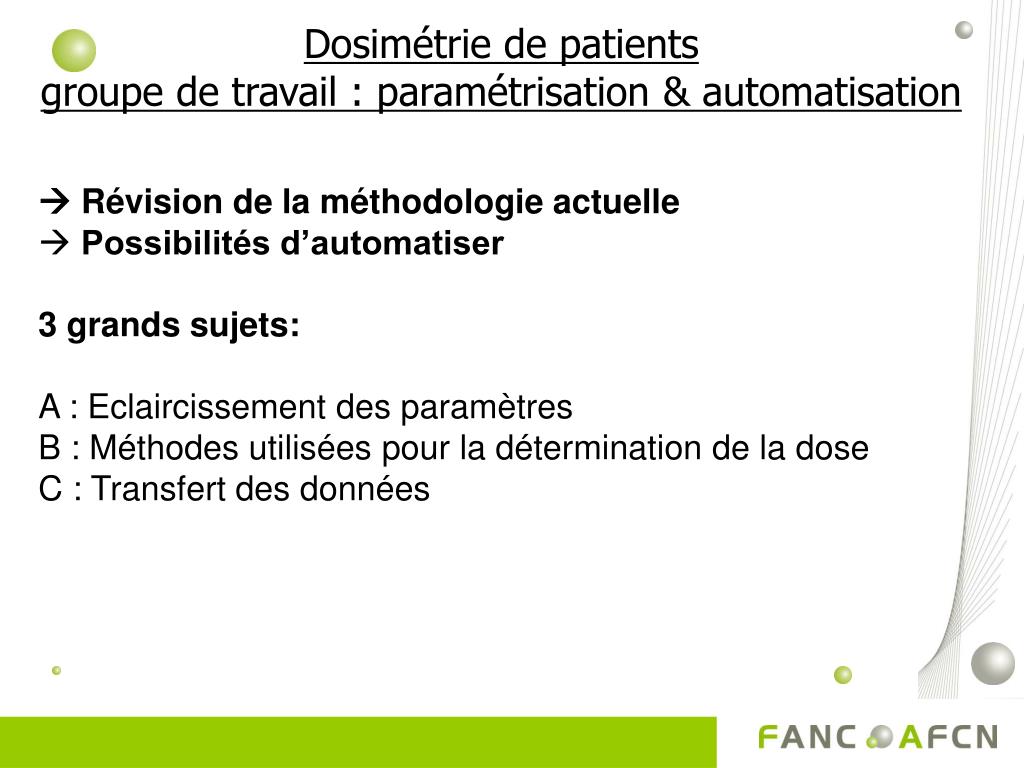 Dosimétrie de patients
groupe de travail : paramétrisation & automatisation

→ Révision de la méthodologie actuelle
→ Possibilités d'automatiser

3 grands sujets:

A : Eclaircissement des paramètres
B : Méthodes utilisées pour la détermination de la dose
C : Transfert des données

FANC AFCN